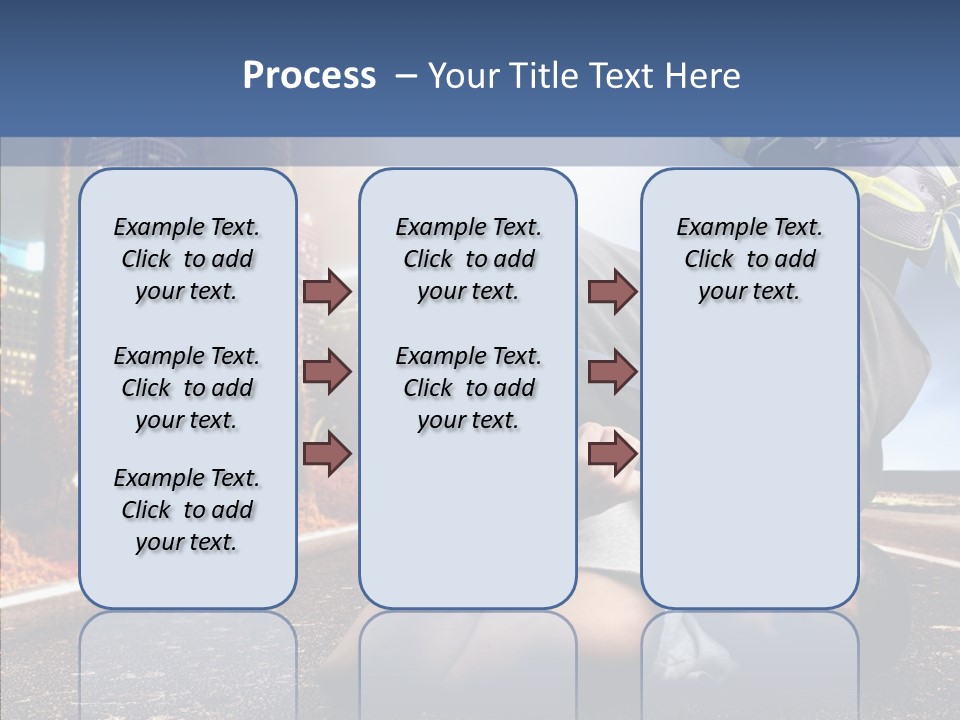 Process – Your Title Text Here

Example Text. Click to add your text.

Example Text. Click to add your text.

Example Text. Click to add your text.

Example Text. Click to add your text.

Example Text. Click to add your text.

Example Text. Click to add your text.